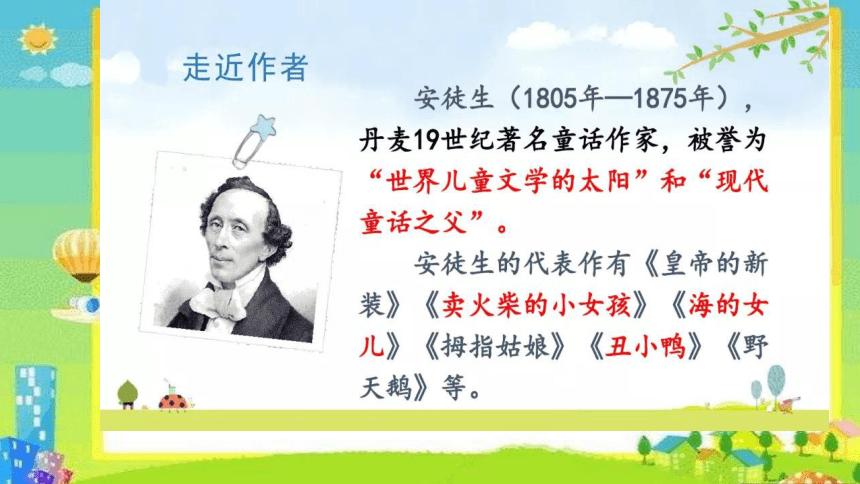 走近作者

安徒生（1805年—1875年），丹麦19世纪著名童话作家，被誉为“世界儿童文学的太阳”和“现代童话之父”。

安徒生的代表作有《皇帝的新装》《卖火柴的小女孩》《海的女儿》《拇指姑娘》《丑小鸭》《野天鹅》等。